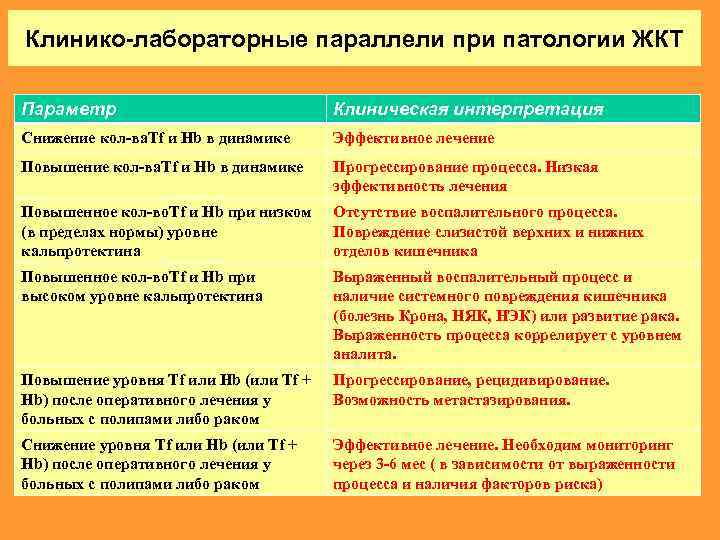 Клинико-лабораторные параллели при патологии ЖКТ

| Параметр | Клиническая интерпретация |
|---|---|
| Снижение кол-ваTf и Hb в динамике | Эффективное лечение |
| Повышение кол-ваTf и Hb в динамике | Прогрессирование процесса. Низкая эффективность лечения |
| Повышенное кол-воTf и Hb при низком (в пределах нормы) уровне кальпротектина | Отсутствие воспалительного процесса. Повреждение слизистой верхних и нижних отделов кишечника |
| Повышенное кол-воTf и Hb при высоком уровне кальпротектина | Выраженный воспалительный процесс и наличие системного повреждения кишечника (болезнь Крона, НЯК, НЭК) или развитие рака. Выраженность процесса коррелирует с уровнем аналита. |
| Повышение уровня Tf или Hb (или Tf + Hb) после оперативного лечения у больных с полипами либо раком | Прогрессирование, рецидивирование. Возможность метастазирования. |
| Снижение уровня Tf или Hb (или Tf + Hb) после оперативного лечения у больных с полипами либо раком | Эффективное лечение. Необходим мониторинг через 3-6 мес ( в зависимости от выраженности процесса и наличия факторов риска) |